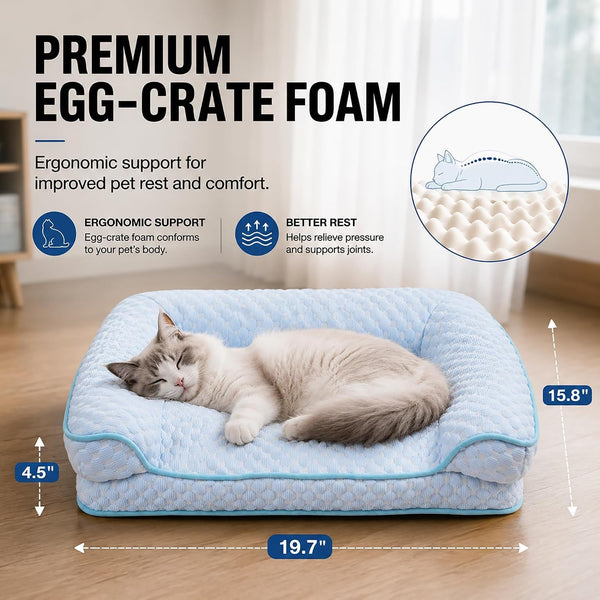 PREMIUM EGG-CRATE FOAM

Ergonomic support for improved pet rest and comfort.

ERGONOMIC SUPPORT
Egg-crate foam conforms to your pet's body.

BETTER REST
Helps relieve pressure and supports joints.

15.8"

4.5"

19.7"